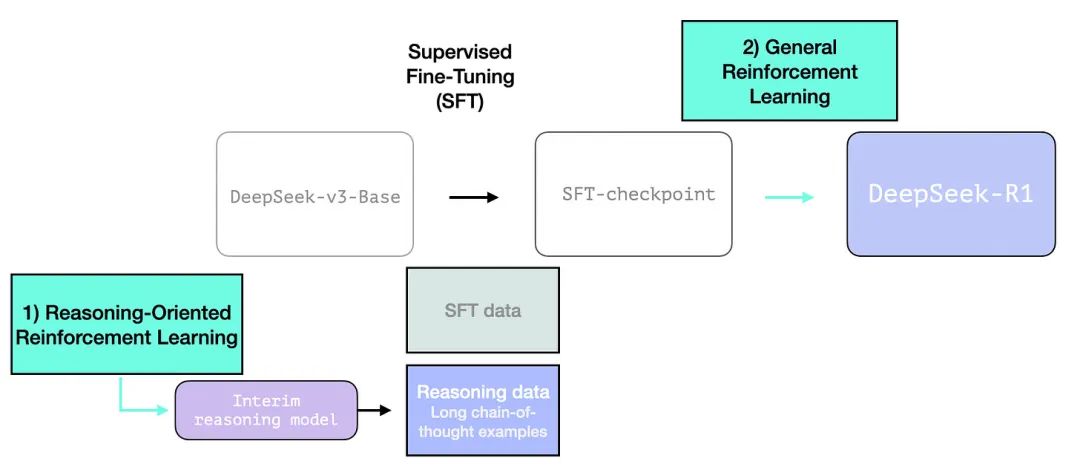 Supervised Fine-Tuning (SFT)

2) General Reinforcement Learning

DeepSeek-v3-Base

SFT-checkpoint

DeepSeek-R1

1) Reasoning-Oriented Reinforcement Learning

SFT data

Interim reasoning model

Reasoning data
Long chain-of-thought examples